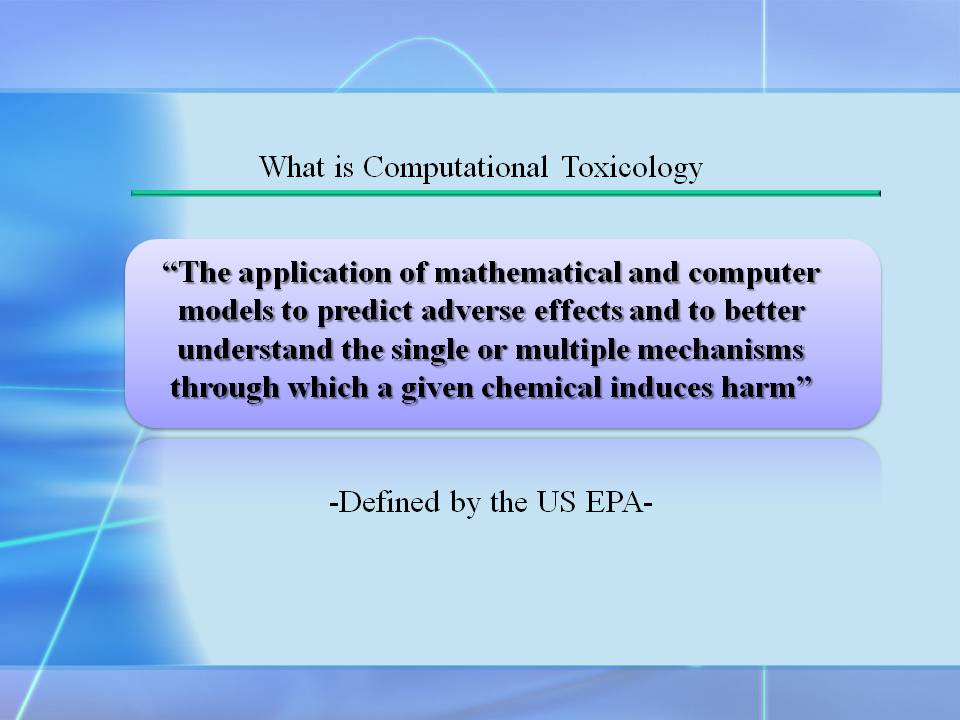 What is Computational Toxicology

“The application of mathematical and computer models to predict adverse effects and to better understand the single or multiple mechanisms through which a given chemical induces harm”

-Defined by the US EPA-